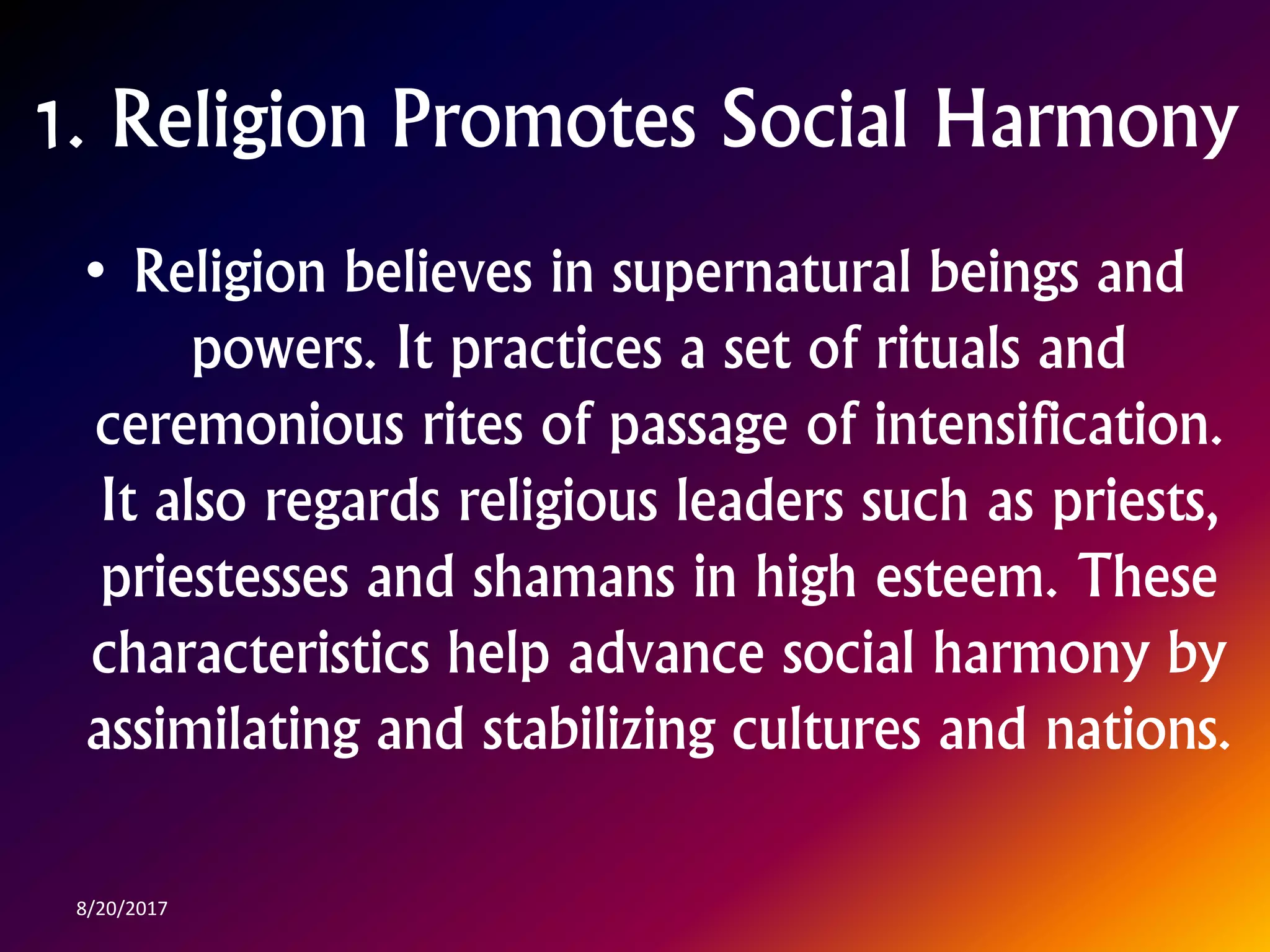 1. Religion Promotes Social Harmony

• Religion believes in supernatural beings and powers. It practices a set of rituals and ceremonious rites of passage of intensification. It also regards religious leaders such as priests, priestesses and shamans in high esteem. These characteristics help advance social harmony by assimilating and stabilizing cultures and nations.

8/20/2017